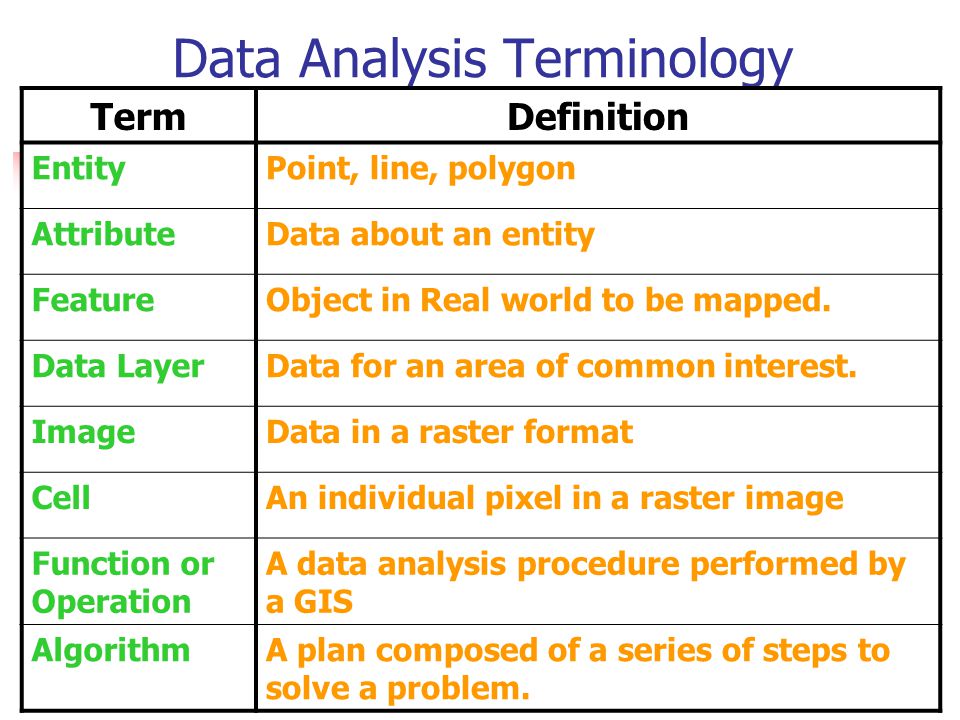 Data Analysis Terminology

| Term | Definition |
|---|---|
| Entity | Point, line, polygon |
| Attribute | Data about an entity |
| Feature | Object in Real world to be mapped. |
| Data Layer | Data for an area of common interest. |
| Image | Data in a raster format |
| Cell | An individual pixel in a raster image |
| Function or Operation | A data analysis procedure performed by a GIS |
| Algorithm | A plan composed of a series of steps to solve a problem. |